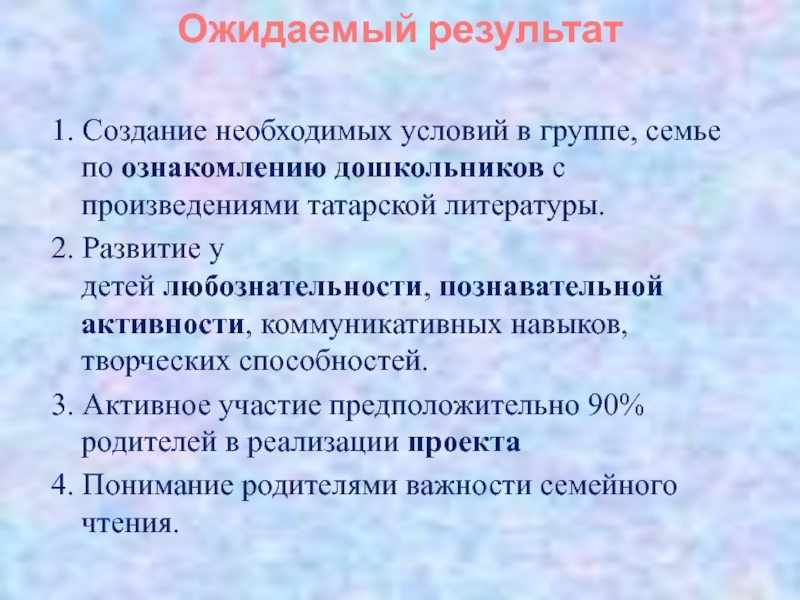 Ожидаемый результат

1. Создание необходимых условий в группе, семье по ознакомлению дошкольников с произведениями татарской литературы.

2. Развитие у детей любознательности, познавательной активности, коммуникативных навыков, творческих способностей.

3. Активное участие предположительно 90% родителей в реализации проекта

4. Понимание родителями важности семейного чтения.